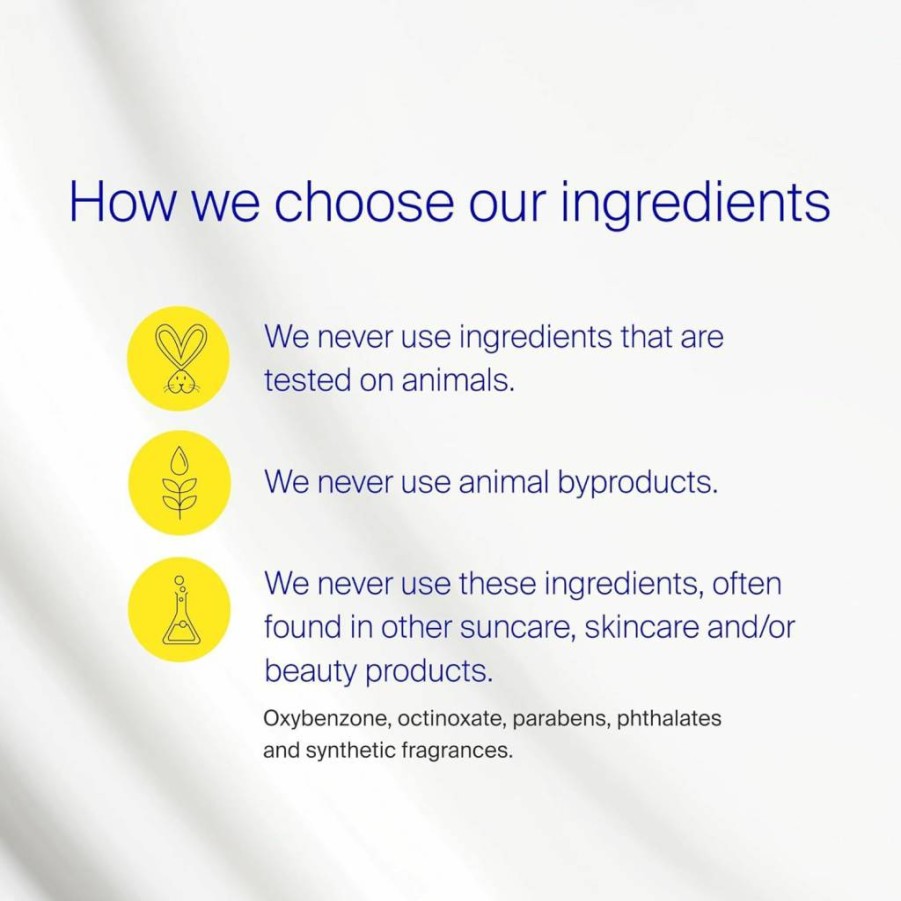 How we choose our ingredients

We never use ingredients that are tested on animals.

We never use animal byproducts.

We never use these ingredients, often found in other suncare, skincare and/or beauty products.

Oxybenzone, octinoxate, parabens, phthalates and synthetic fragrances.